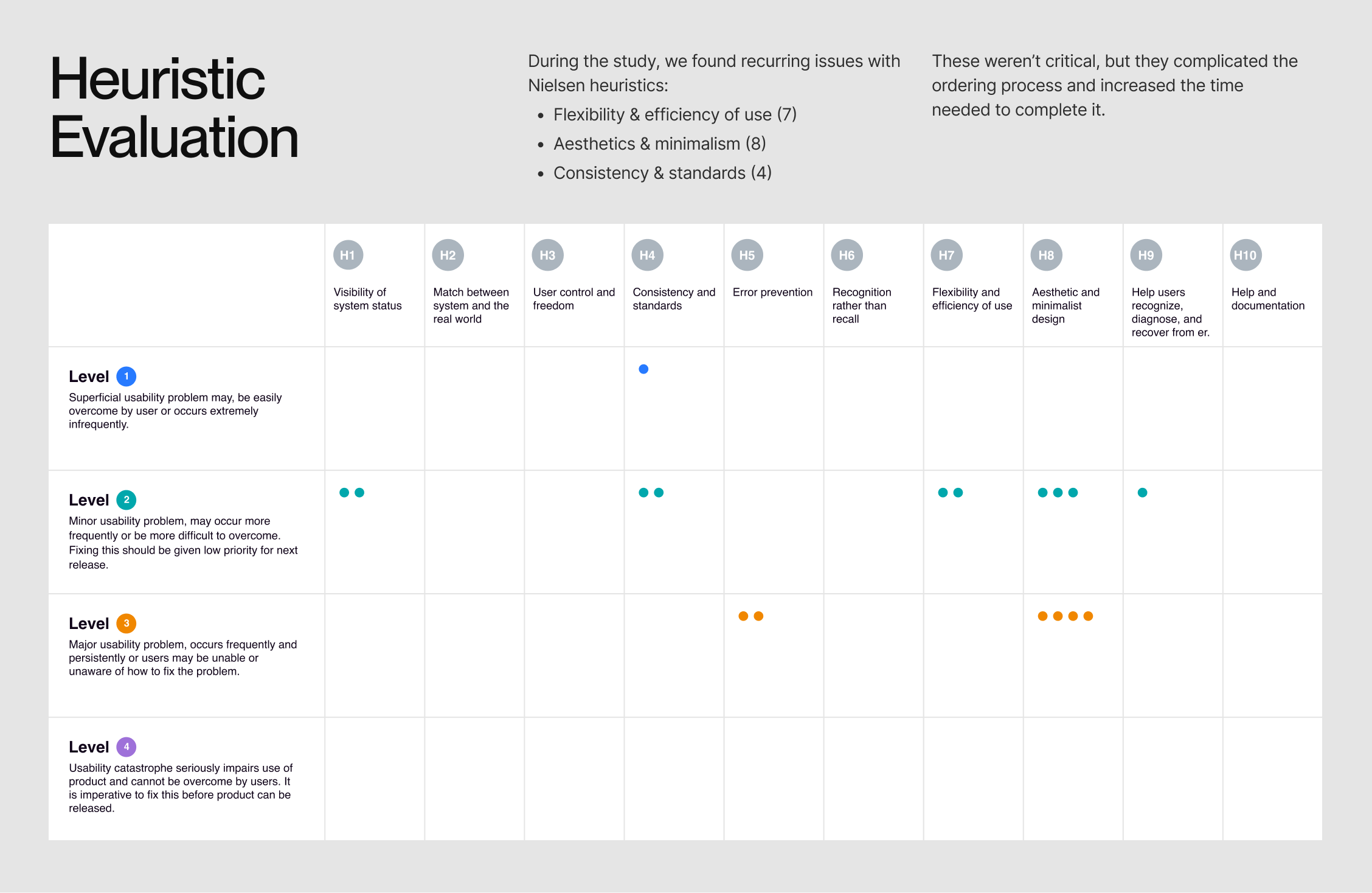 Heuristic Evaluation

During the study, we found recurring issues with Nielsen heuristics:

- Flexibility & efficiency of use (7)
- Aesthetics & minimalism (8)
- Consistency & standards (4)

These weren't critical, but they complicated the ordering process and increased the time needed to complete it.

| | H1 Visibility of system status | H2 Match between system and the real world | H3 User control and freedom | H4 Consistency and standards | H5 Error prevention | H6 Recognition rather than recall | H7 Flexibility and efficiency of use | H8 Aesthetic and minimalist design | H9 Help users recognize, diagnose, and recover from er. | H10 Help and documentation |
|---|---|---|---|---|---|---|---|---|---|---|
| Level 1 Superficial usability problem may, be easily overcome by user or occurs extremely infrequently. | | | | | | | | | | |
| Level 2 Minor usability problem, may occur more frequently or be more difficult to overcome. Fixing this should be given low priority for next release. | | | | | | | | | | |
| Level 3 Major usability problem, occurs frequently and persistently or users may be unable or unaware of how to fix the problem. | | | | | | | | | | |
| Level 4 Usability catastrophe seriously impairs use of product and cannot be overcome by users. It is imperative to fix this before product can be released. | | | | | | | | | | |